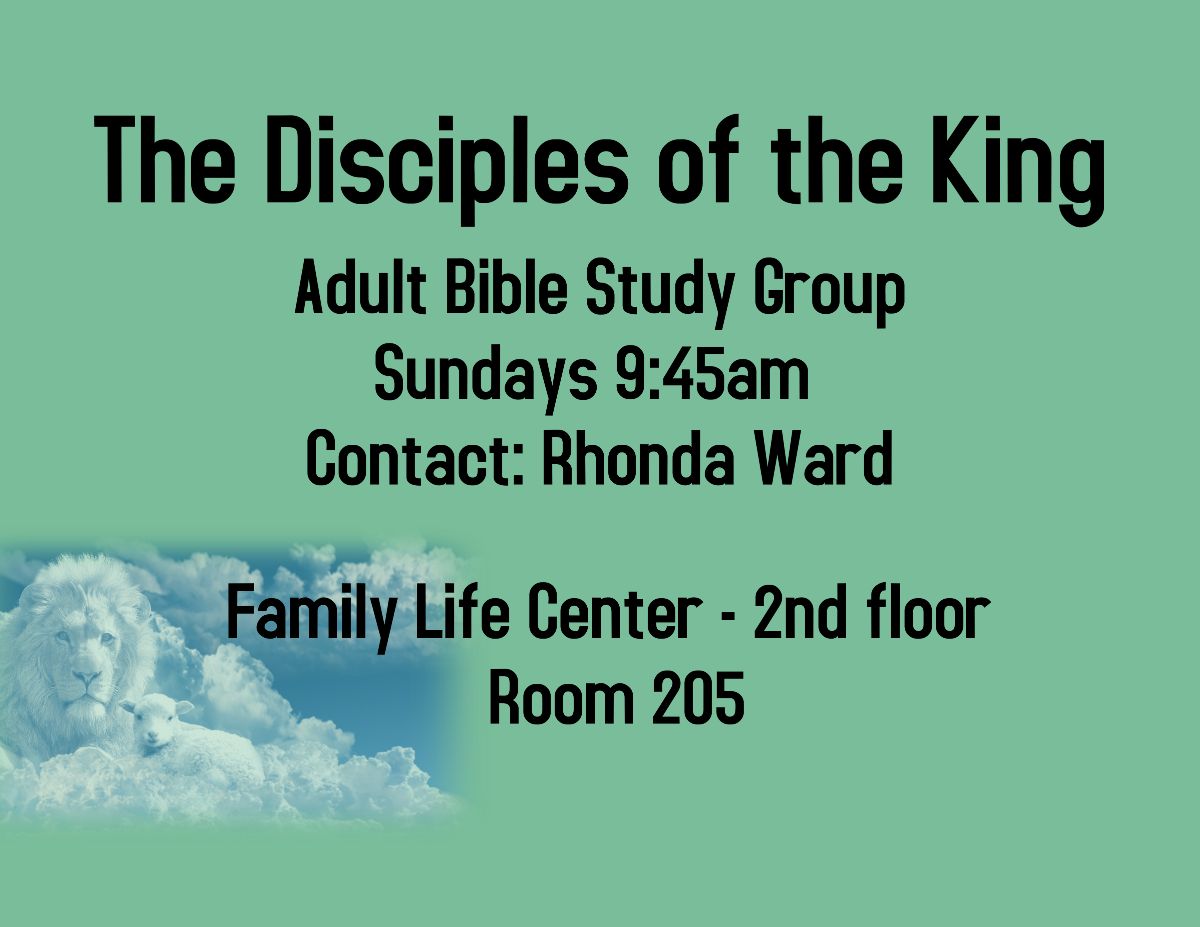 The Disciples of the King

Adult Bible Study Group
Sundays 9:45am
Contact: Rhonda Ward

Family Life Center - 2nd floor
Room 205